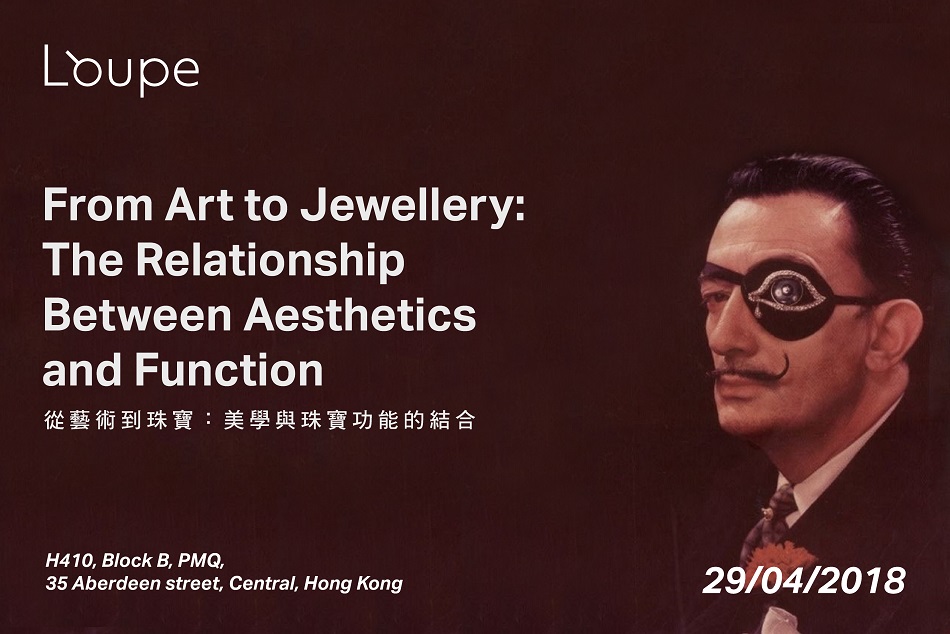 Loupe

From Art to Jewellery: The Relationship Between Aesthetics and Function

從藝術到珠寶：美學與珠寶功能的結合

H410, Block B, PMQ,
35 Aberdeen street, Central, Hong Kong

29/04/2018